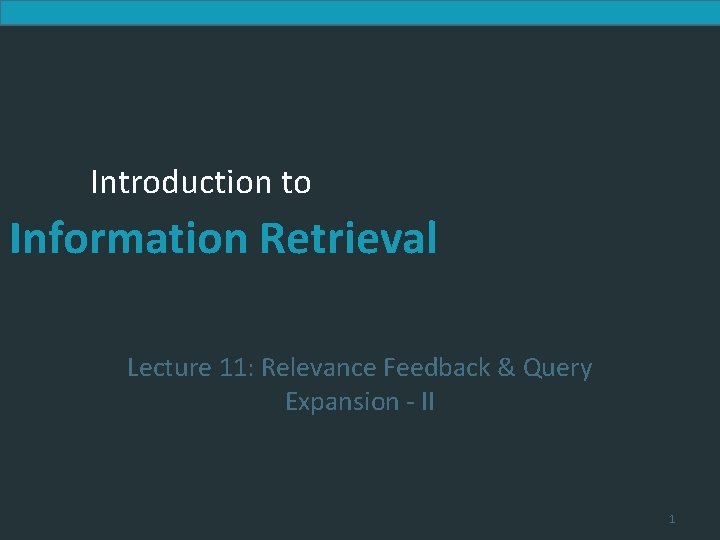 Introduction to

Information Retrieval

Lecture 11: Relevance Feedback & Query Expansion - II

1